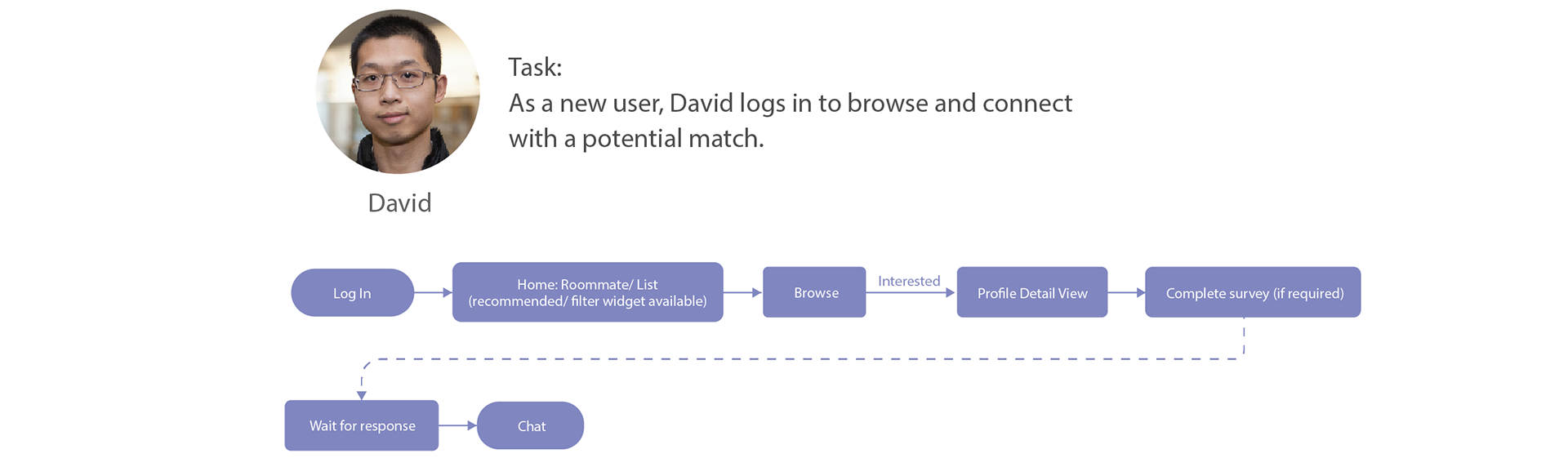 Task:
As a new user, David logs in to browse and connect with a potential match.

David

Log In

Home: Roommate/ List (recommended/ filter widget available)

Browse

Interested

Profile Detail View

Complete survey (if required)

Wait for response

Chat